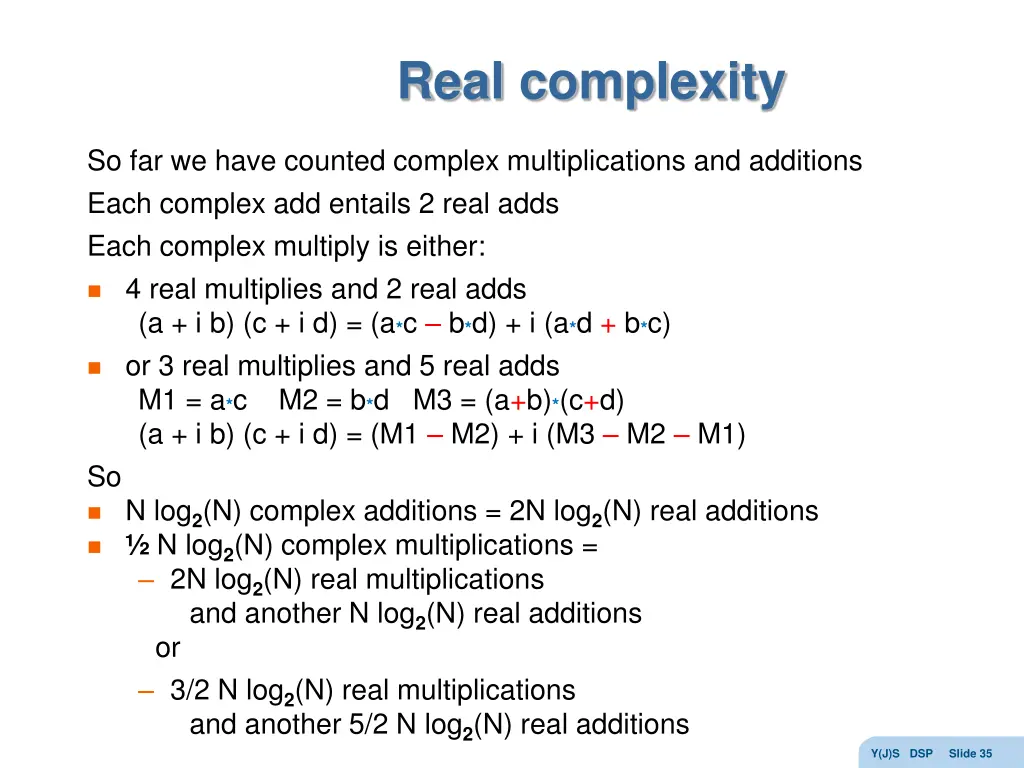 Real complexity

So far we have counted complex multiplications and additions

Each complex add entails 2 real adds

Each complex multiply is either:

- 4 real multiplies and 2 real adds
  (a + i b) (c + i d) = (a*c – b*d) + i (a*d + b*c)
- or 3 real multiplies and 5 real adds
  M1 = a*c   M2 = b*d   M3 = (a+b)*(c+d)
  (a + i b) (c + i d) = (M1 – M2) + i (M3 – M2 – M1)

So

- N $\log_2$(N) complex additions = 2N $\log_2$(N) real additions
- ½ N $\log_2$(N) complex multiplications =
  – 2N $\log_2$(N) real multiplications
    and another N $\log_2$(N) real additions
  or
  – 3/2 N $\log_2$(N) real multiplications
    and another 5/2 N $\log_2$(N) real additions

Y(J)S DSP Slide 35